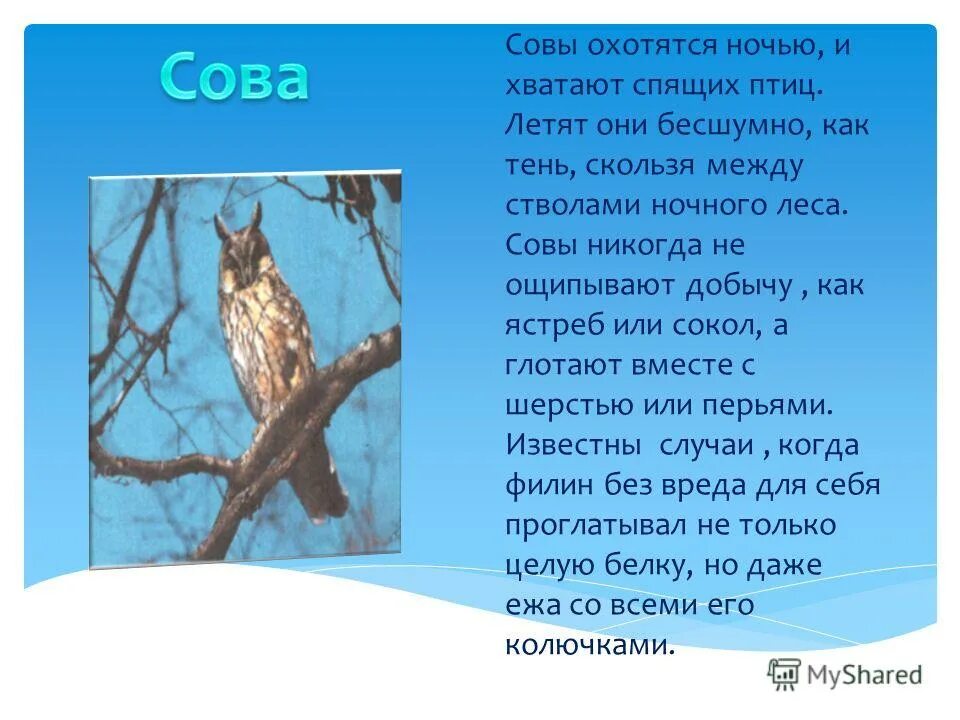 Сова

Совы охотятся ночью, и хватают спящих птиц. Летят они бесшумно, как тень, скользя между стволами ночного леса. Совы никогда не ощипывают добычу , как ястреб или сокол, а глотают вместе с шерстью или перьями. Известны случаи , когда филин без вреда для себя проглатывал не только целую белку, но даже ежа со всеми его колючками.

MyShared